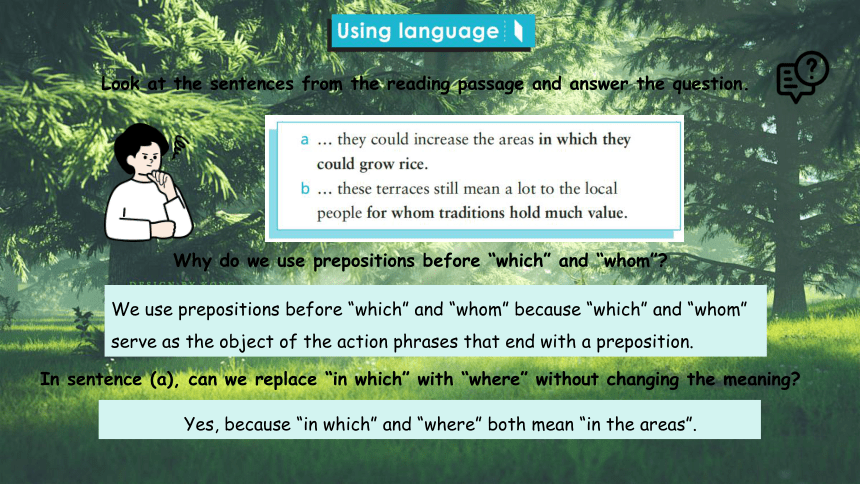 Using language

Look at the sentences from the reading passage and answer the question.

a … they could increase the areas in which they could grow rice.
b … these terraces still mean a lot to the local people for whom traditions hold much value.

Why do we use prepositions before "which" and "whom"?

We use prepositions before "which" and "whom" because "which" and "whom" serve as the object of the action phrases that end with a preposition.

In sentence (a), can we replace "in which" with "where" without changing the meaning?

Yes, because "in which" and "where" both mean "in the areas".